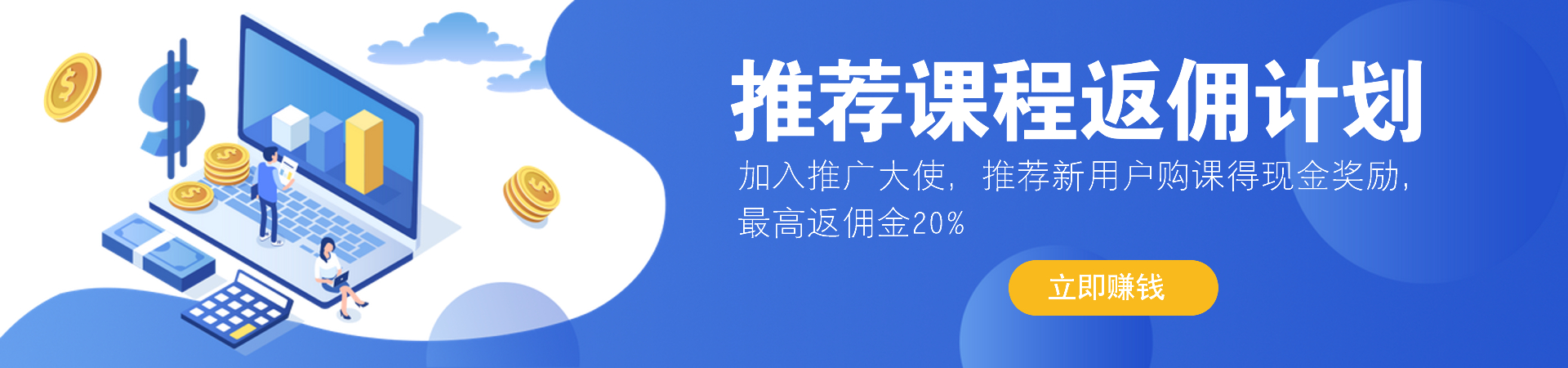 推荐课程返佣计划

加入推广大使，推荐新用户购课得现金奖励，最高返佣金20%

立即赚钱